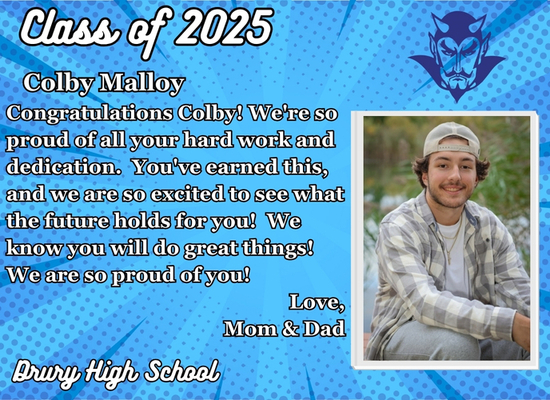 Class of 2025

Colby Malloy

Congratulations Colby! We're so proud of all your hard work and dedication. You've earned this, and we are so excited to see what the future holds for you! We know you will do great things! We are so proud of you!

Love,
Mom & Dad

Drury High School